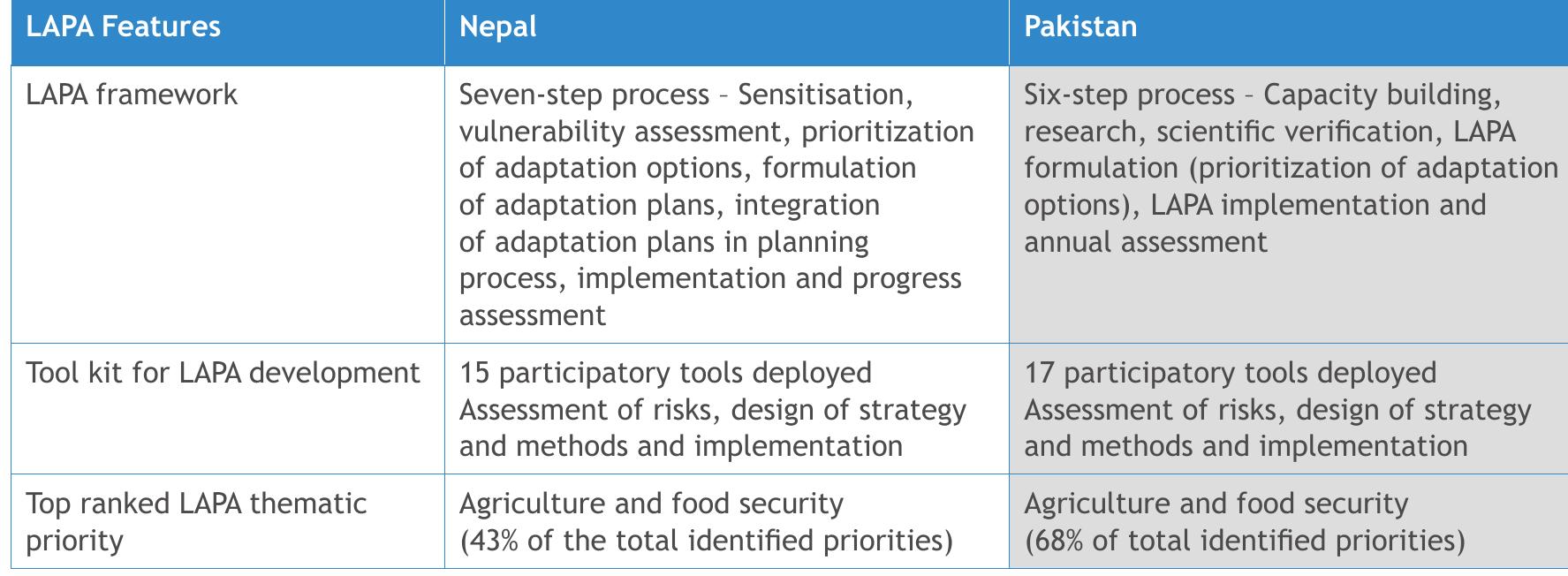 | LAPA Features | Nepal | Pakistan |
|---|---|---|
| LAPA framework | Seven-step process – Sensitisation, vulnerability assessment, prioritization of adaptation options, formulation of adaptation plans, integration of adaptation plans in planning process, implementation and progress assessment | Six-step process – Capacity building, research, scientific verification, LAPA formulation (prioritization of adaptation options), LAPA implementation and annual assessment |
| Tool kit for LAPA development | 15 participatory tools deployed Assessment of risks, design of strategy and methods and implementation | 17 participatory tools deployed Assessment of risks, design of strategy and methods and implementation |
| Top ranked LAPA thematic priority | Agriculture and food security (43% of the total identified priorities) | Agriculture and food security (68% of total identified priorities) |